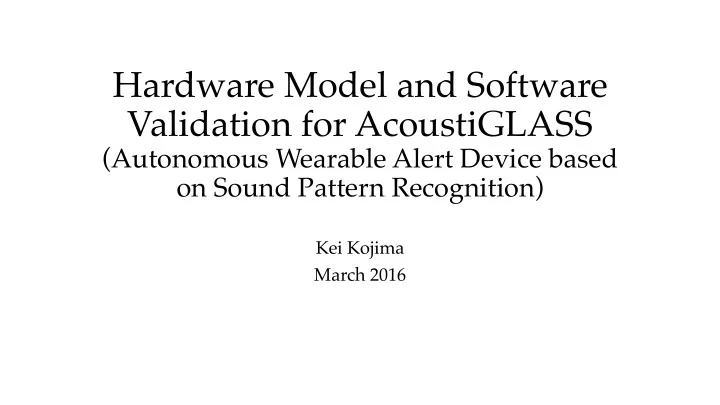 Hardware Model and Software Validation for AcoustiGLASS
(Autonomous Wearable Alert Device based on Sound Pattern Recognition)

Kei Kojima
March 2016